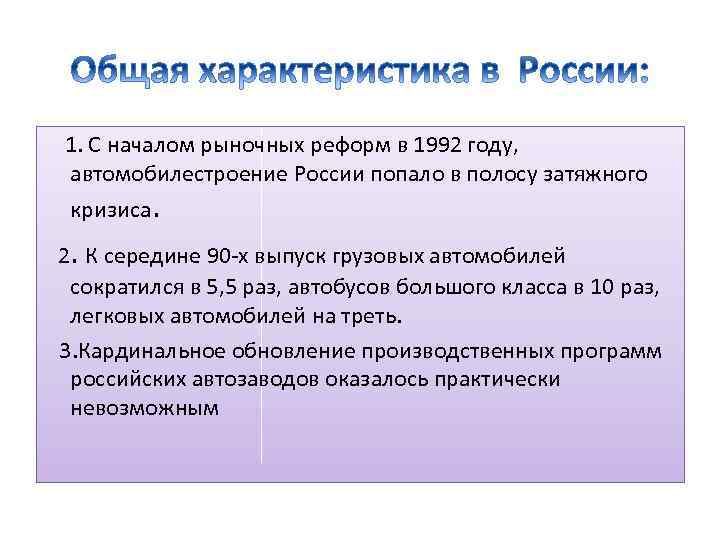 Общая характеристика в России:

1. С началом рыночных реформ в 1992 году, автомобилестроение России попало в полосу затяжного кризиса.

2. К середине 90-х выпуск грузовых автомобилей сократился в 5,5 раз, автобусов большого класса в 10 раз, легковых автомобилей на треть.

3.Кардинальное обновление производственных программ российских автозаводов оказалось практически невозможным